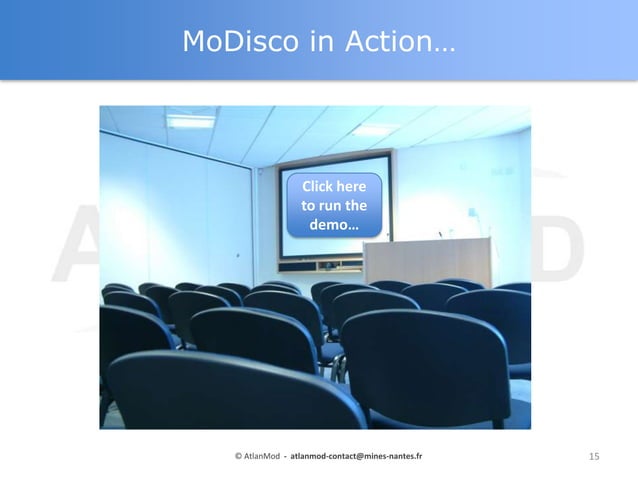 MoDisco in Action…

Click here to run the demo…

© AtlanMod - atlanmod-contact@mines-nantes.fr

15